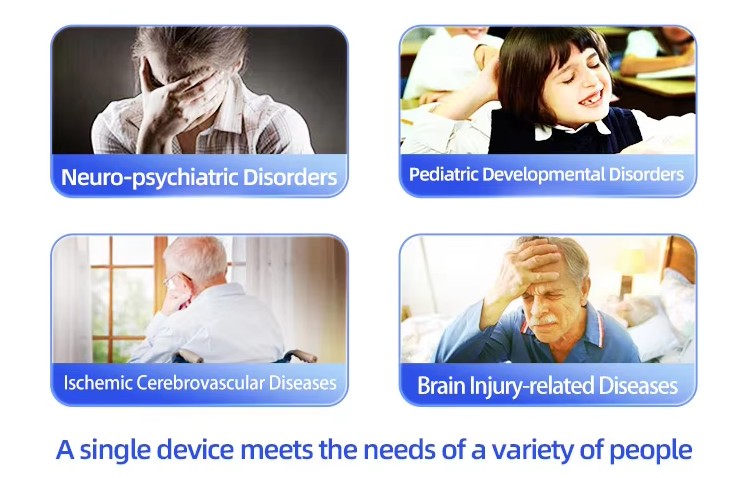 Neuro-psychiatric Disorders

Pediatric Developmental Disorders

Ischemic Cerebrovascular Diseases

Brain Injury-related Diseases

A single device meets the needs of a variety of people